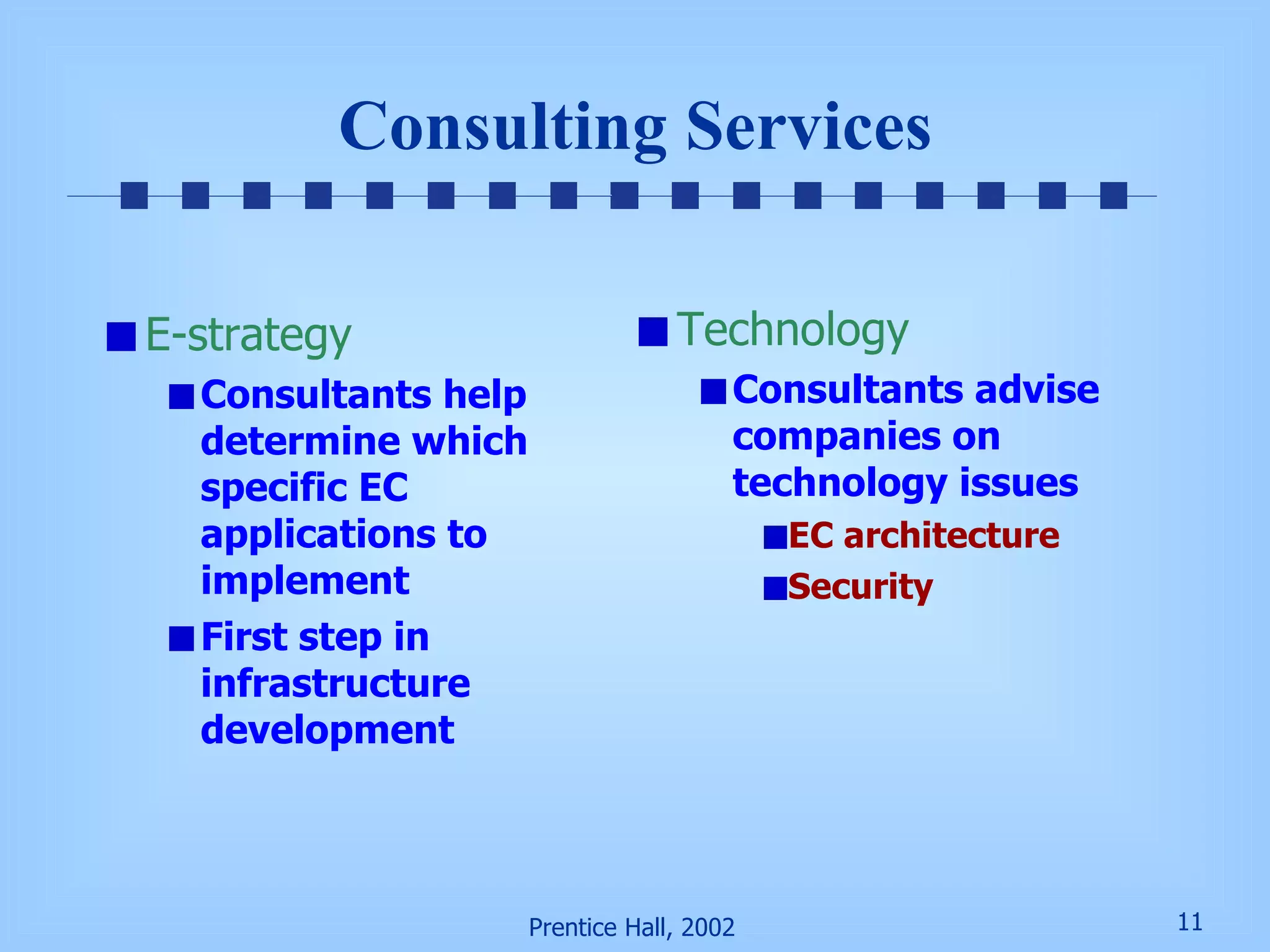 Consulting Services

E-strategy

Consultants help determine which specific EC applications to implement

First step in infrastructure development

Technology

Consultants advise companies on technology issues

EC architecture

Security

Prentice Hall, 2002

11